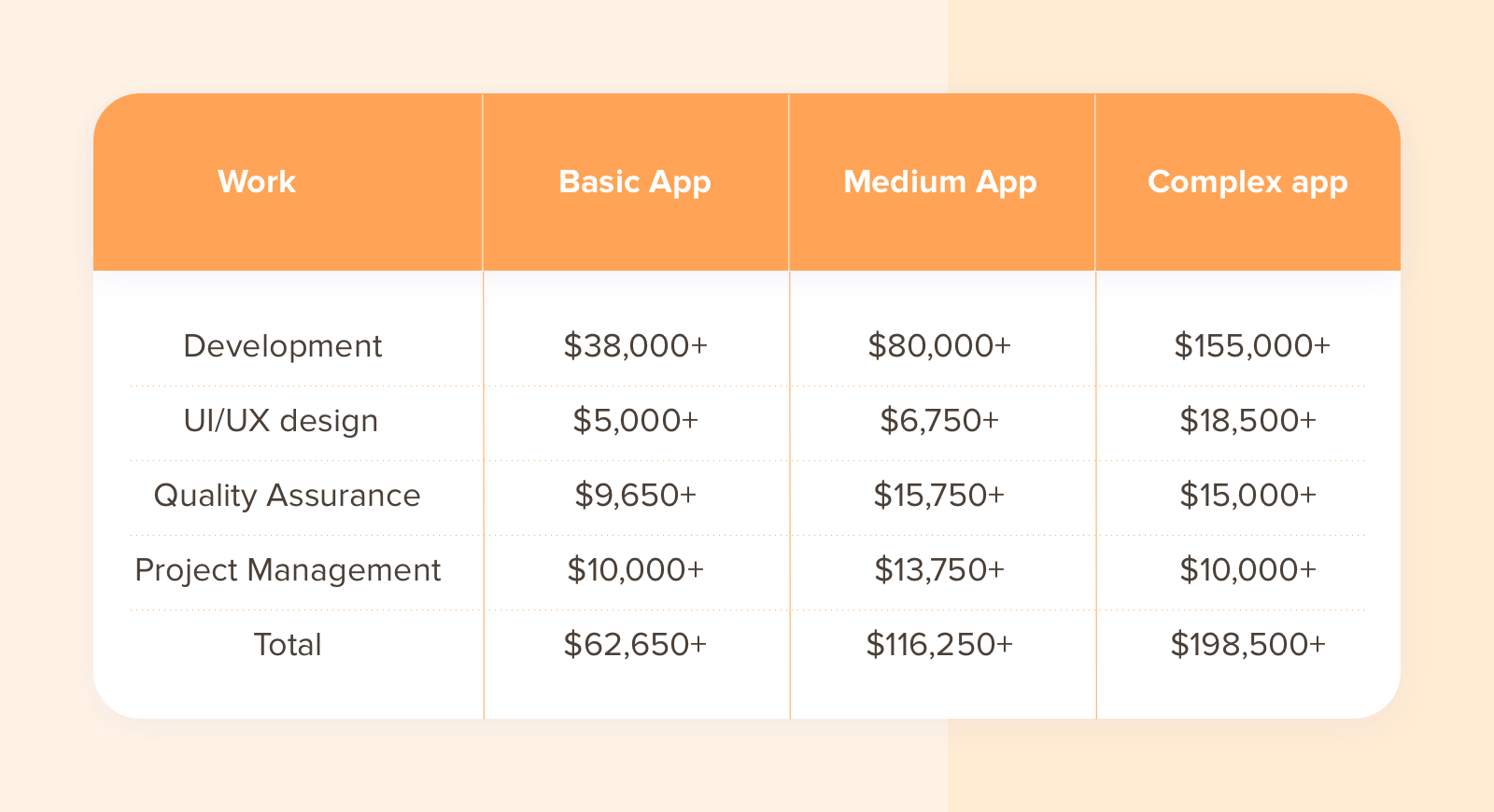 | Work | Basic App | Medium App | Complex app |
|---|---|---|---|
| Development | \$38,000+ | \$80,000+ | \$155,000+ |
| UI/UX design | \$5,000+ | \$6,750+ | \$18,500+ |
| Quality Assurance | \$9,650+ | \$15,750+ | \$15,000+ |
| Project Management | \$10,000+ | \$13,750+ | \$10,000+ |
| Total | \$62,650+ | \$116,250+ | \$198,500+ |